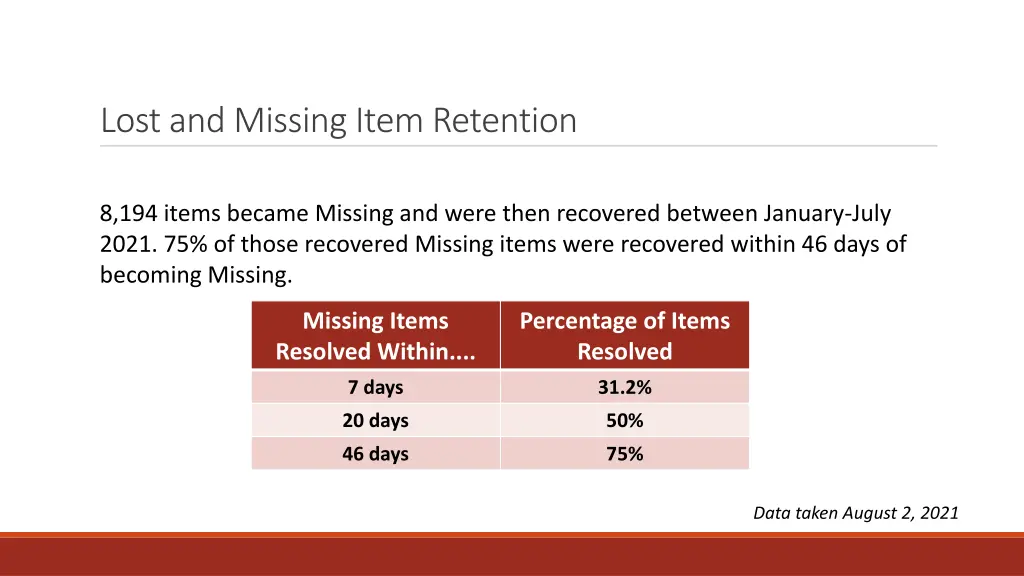 Lost and Missing Item Retention

8,194 items became Missing and were then recovered between January-July 2021. 75% of those recovered Missing items were recovered within 46 days of becoming Missing.

| Missing Items Resolved Within.... | Percentage of Items Resolved |
|---|---|
| 7 days | 31.2% |
| 20 days | 50% |
| 46 days | 75% |

Data taken August 2, 2021